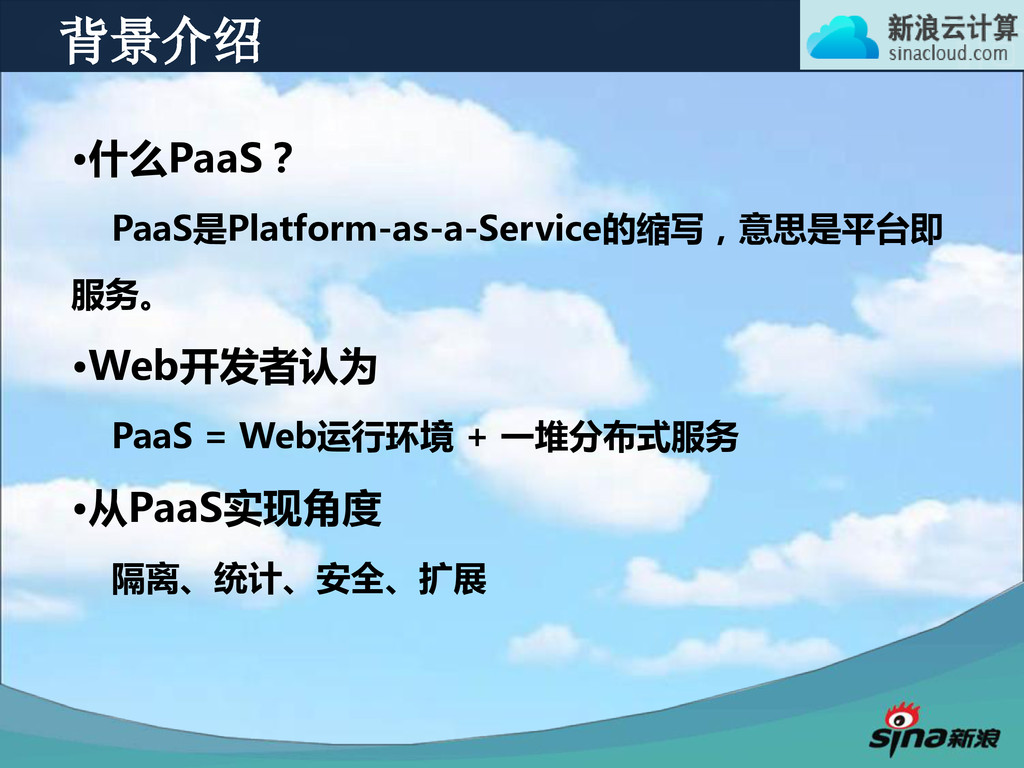 背景介绍

新浪云计算
sinacloud.com

•什么PaaS？

PaaS是Platform-as-a-Service的缩写，意思是平台即服务。

•Web开发者认为

PaaS = Web运行环境 + 一堆分布式服务

•从PaaS实现角度

隔离、统计、安全、扩展

sina新浪